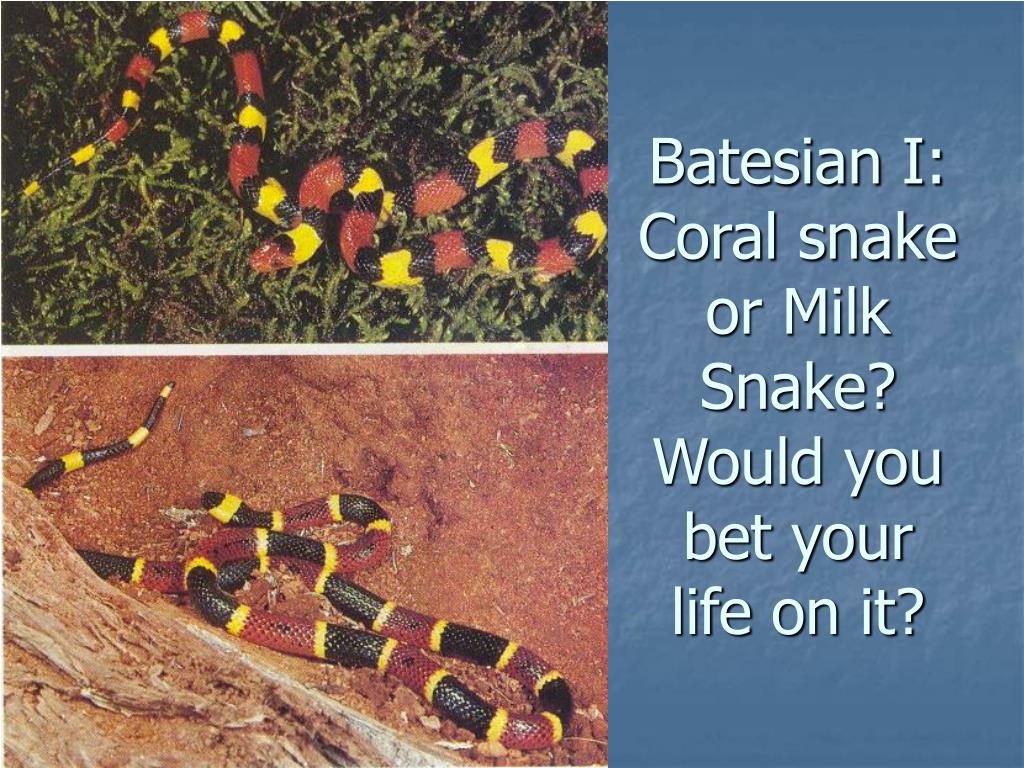 Batesian I: Coral snake or Milk Snake? Would you bet your life on it?